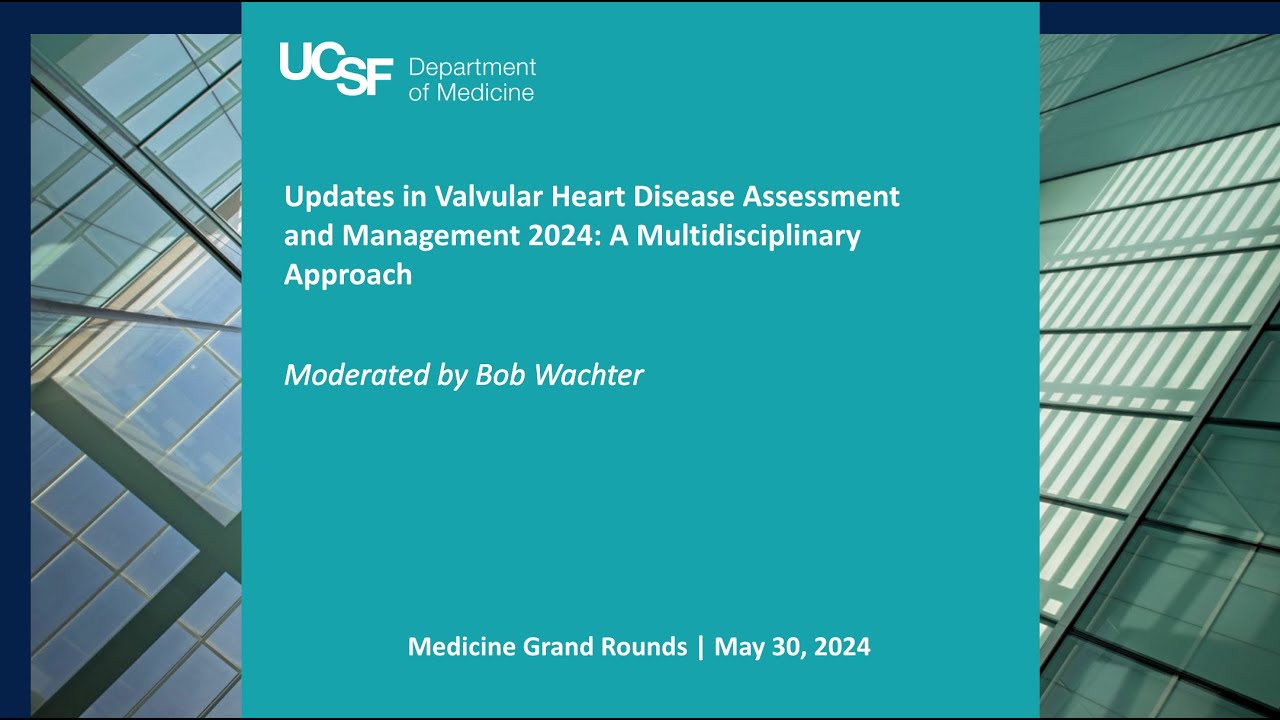 UCSF Department of Medicine

Updates in Valvular Heart Disease Assessment and Management 2024: A Multidisciplinary Approach

Moderated by Bob Wachter

Medicine Grand Rounds | May 30, 2024